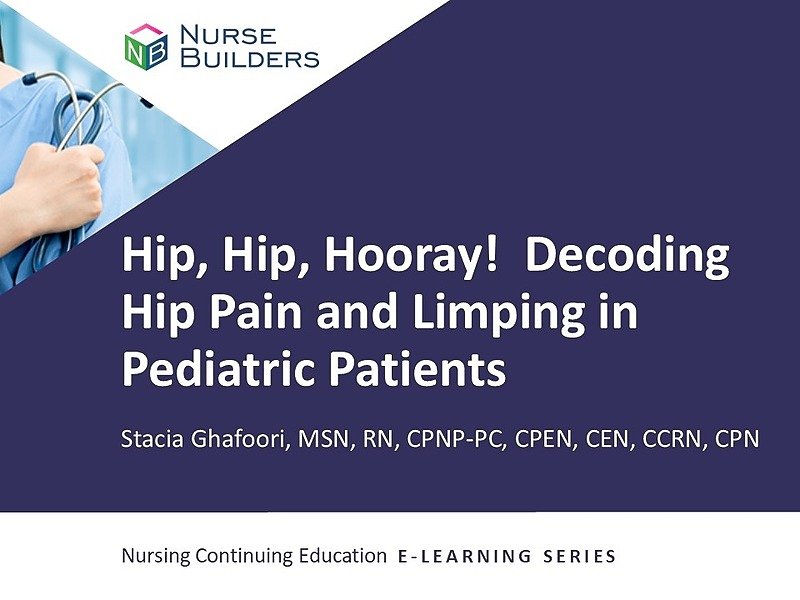 NB NURSE BUILDERS

Hip, Hip, Hooray! Decoding Hip Pain and Limping in Pediatric Patients

Stacia Ghafoori, MSN, RN, CPNP-PC, CPEN, CEN, CCRN, CPN

Nursing Continuing Education E-LEARNING SERIES